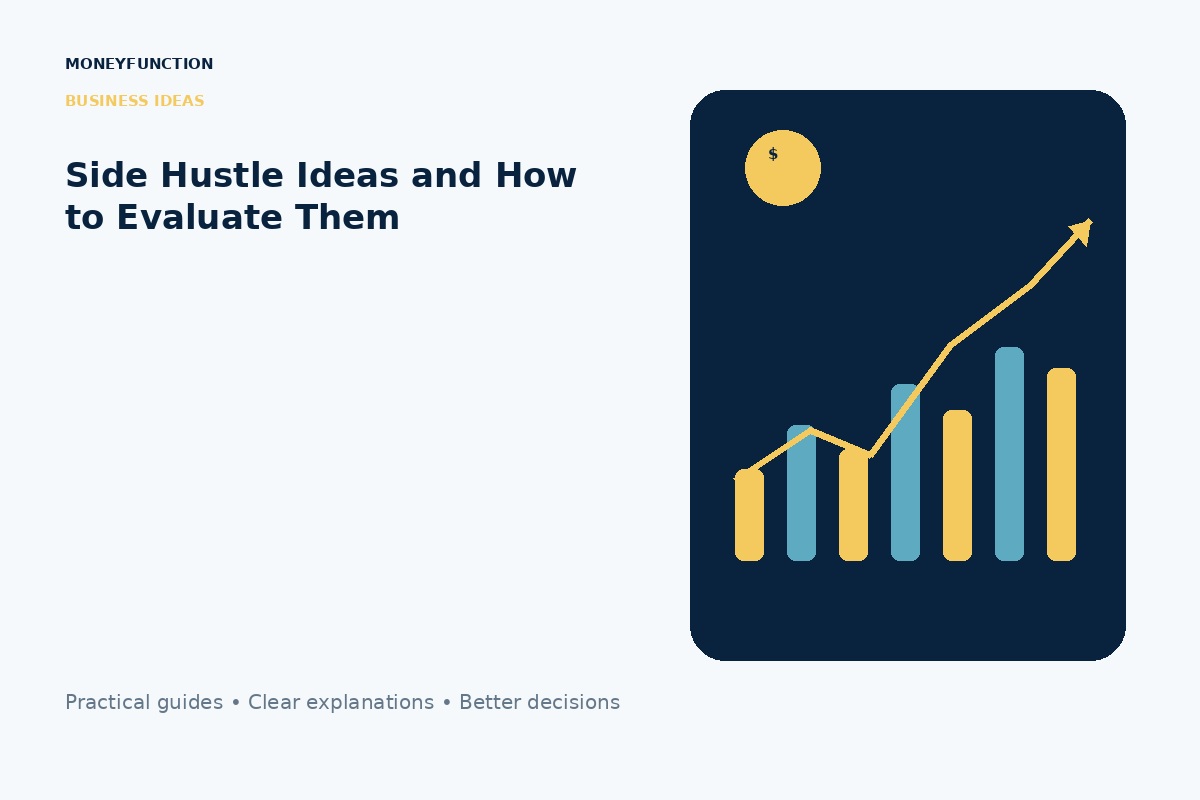 MONEYFUNCTION

BUSINESS IDEAS

Side Hustle Ideas and How to Evaluate Them

$

Practical guides • Clear explanations • Better decisions